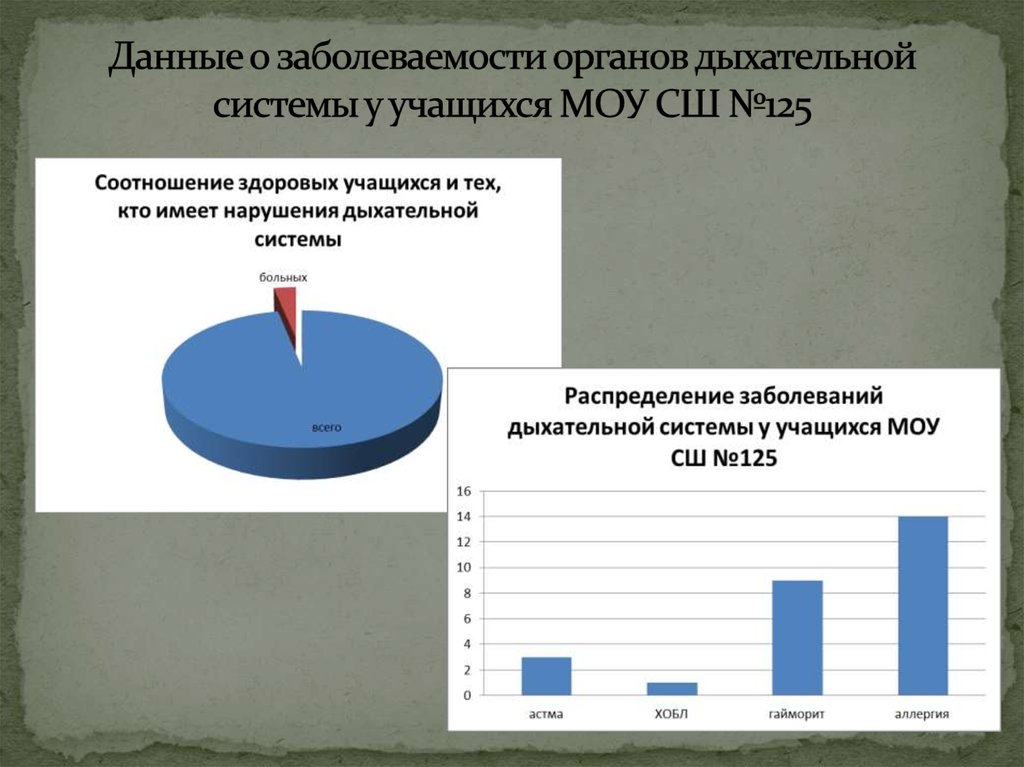 Данные о заболеваемости органов дыхательной системы у учащихся МОУ СШ №125

Соотношение здоровых учащихся и тех, кто имеет нарушения дыхательной системы

больных

всего

Распределение заболеваний дыхательной системы у учащихся МОУ СШ №125

16
14
12
10
8
6
4
2
0

астма
ХОБЛ
гайморит
аллергия